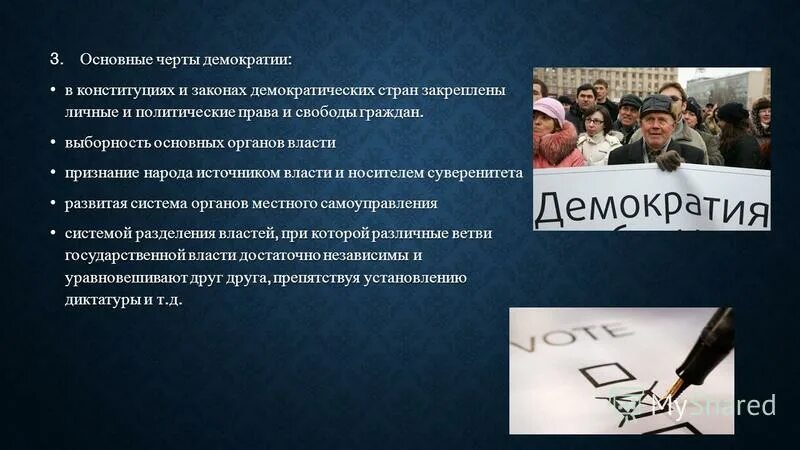 3. Основные черты демократии:

• в конституциях и законах демократических стран закреплены личные и политические права и свободы граждан.

• выборность основных органов власти

• признание народа источником власти и носителем суверенитета

• развитая система органов местного самоуправления

• системой разделения властей, при которой различные ветви государственной власти достаточно независимы и уравновешивают друг друга, препятствуя установлению диктатуры и т.д.

Демократия

VOTE

MyShared